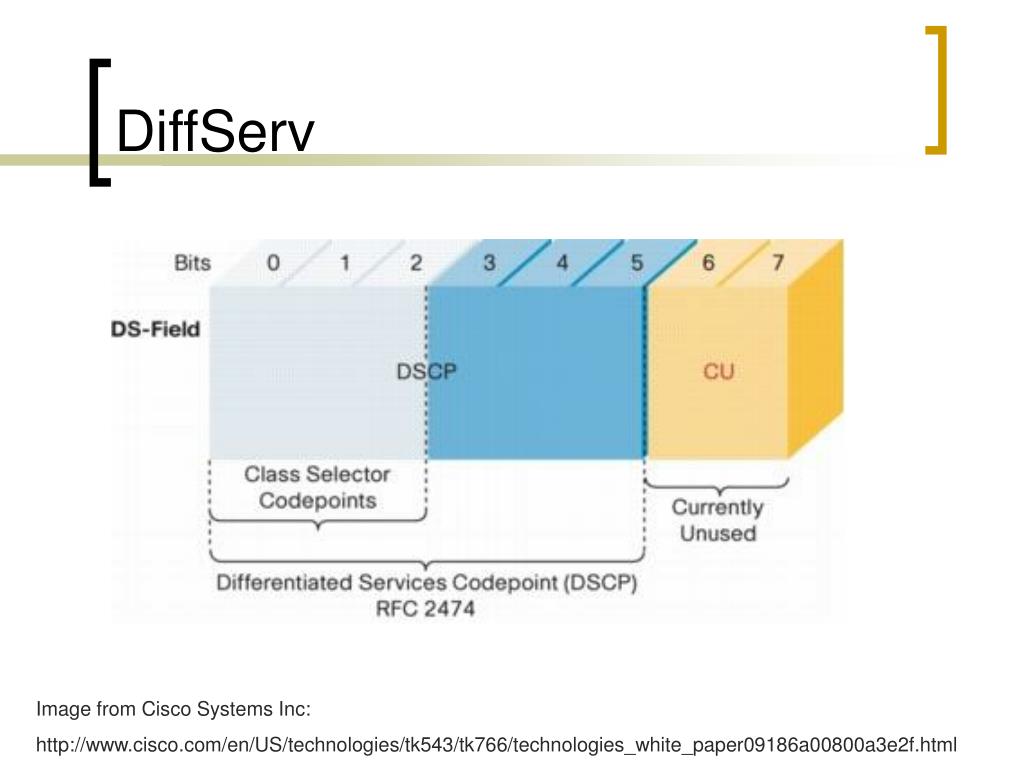 DiffServ

Bits 0 1 2 3 4 5 6 7

DS-Field

DSCP

CU

Class Selector Codepoints

Currently Unused

Differentiated Services Codepoint (DSCP) RFC 2474

Image from Cisco Systems Inc:

http://www.cisco.com/en/US/technologies/tk543/tk766/technologies_white_paper09186a00800a3e2f.html